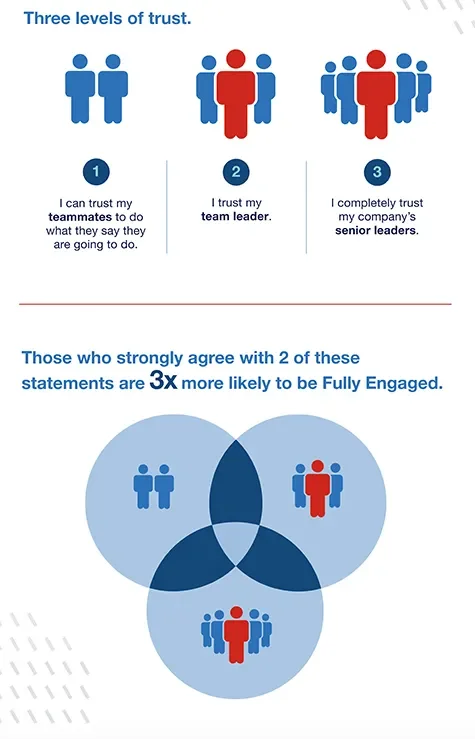 Three levels of trust.

1

I can trust my teammates to do what they say they are going to do.

2

I trust my team leader.

3

I completely trust my company's senior leaders.

Those who strongly agree with 2 of these statements are 3x more likely to be Fully Engaged.